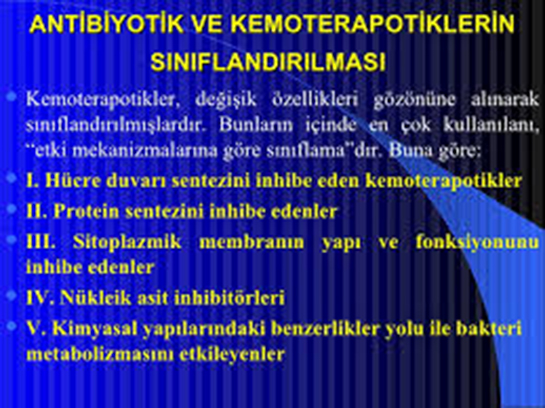 ANTİBİYOTİK VE KEMOTERAPOTİKLERİN SINIFLANDIRILMASI

Kemoterapotikler, değişik özellikleri gözönüne alınarak sınıflandırılmışlardır. Bunların içinde en çok kullanılanı, "etki mekanizmalarına göre sınıflama"dır. Buna göre:

I. Hücre duvarı sentezini inhibe eden kemoterapotikler

II. Protein sentezini inhibe edenler

III. Sitoplazmik membranın yapı ve fonksiyonunu inhibe edenler

IV. Nükleik asit inhibitörleri

V. Kimyasal yapılarındaki benzerlikler yolu ile bakteri metabolizmasını etkileyenler